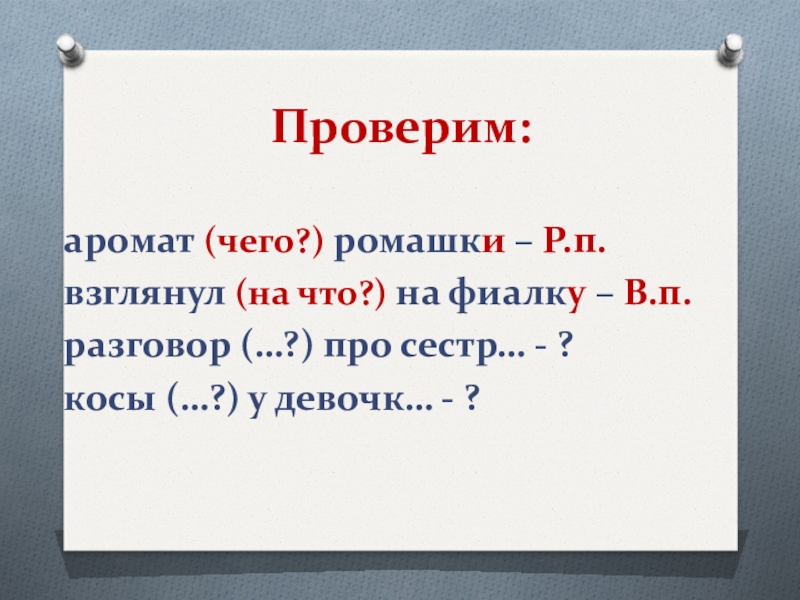 Проверим:

аромат (чего?) ромашки – Р.п.
взглянул (на что?) на фиалку – В.п.
разговор (…?) про сестр… - ?
косы (…?) у девочк… - ?